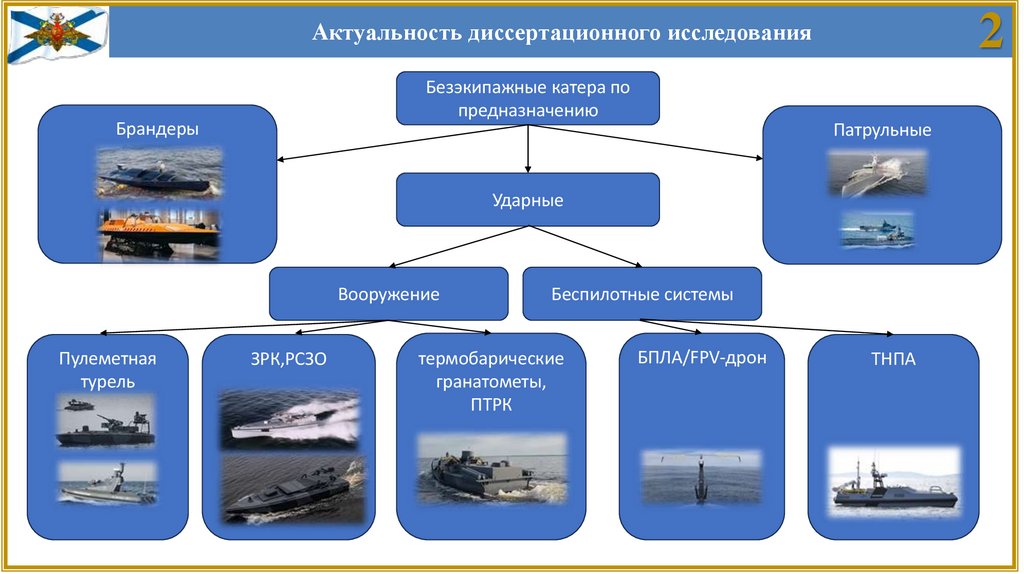 Актуальность диссертационного исследования

2

Безэкипажные катера по предназначению

Брандеры

Патрульные

Ударные

Вооружение

Беспилотные системы

Пулеметная турель

ЗРК,РСЗО

термобарические гранатометы, ПТРК

БПЛА/FPV-дрон

ТНПА